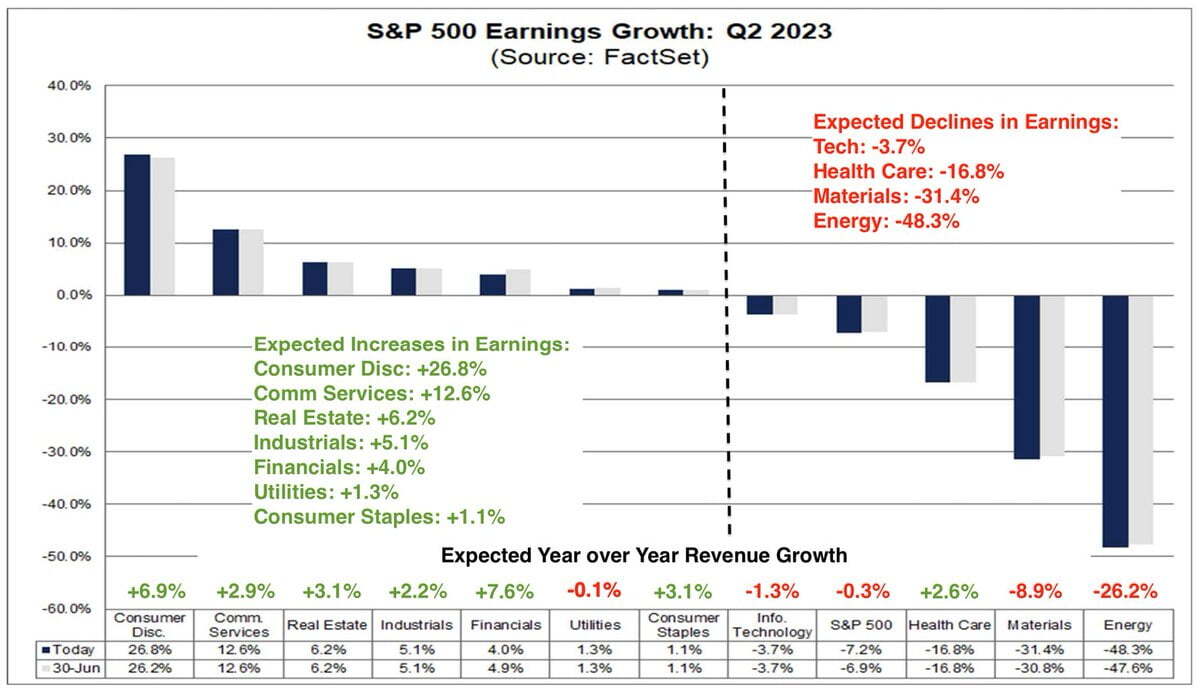 S&P 500 Earnings Growth: Q2 2023
(Source: FactSet)

40.0%
30.0%
20.0%
10.0%
0.0%
-10.0%
-20.0%
-30.0%
-40.0%
-50.0%
-60.0%

Expected Declines in Earnings:
Tech: -3.7%
Health Care: -16.8%
Materials: -31.4%
Energy: -48.3%

Expected Increases in Earnings:
Consumer Disc: +26.8%
Comm Services: +12.6%
Real Estate: +6.2%
Industrials: +5.1%
Financials: +4.0%
Utilities: +1.3%
Consumer Staples: +1.1%

Expected Year over Year Revenue Growth

+6.9% +2.9% +3.1% +2.2% +7.6% -0.1% +3.1% -1.3% -0.3% +2.6% -8.9% -26.2%

| | Consumer Disc. | Comm. Services | Real Estate | Industrials | Financials | Utilities | Consumer Staples | Info. Technology | S&P 500 | Health Care | Materials | Energy |
|---|---|---|---|---|---|---|---|---|---|---|---|---|
| Today | 26.8% | 12.6% | 6.2% | 5.1% | 4.0% | 1.3% | 1.1% | -3.7% | -7.2% | -16.8% | -31.4% | -48.3% |
| 30-Jun | 26.2% | 12.6% | 6.2% | 5.1% | 4.9% | 1.3% | 1.1% | -3.7% | -6.9% | -16.8% | -30.8% | -47.6% |